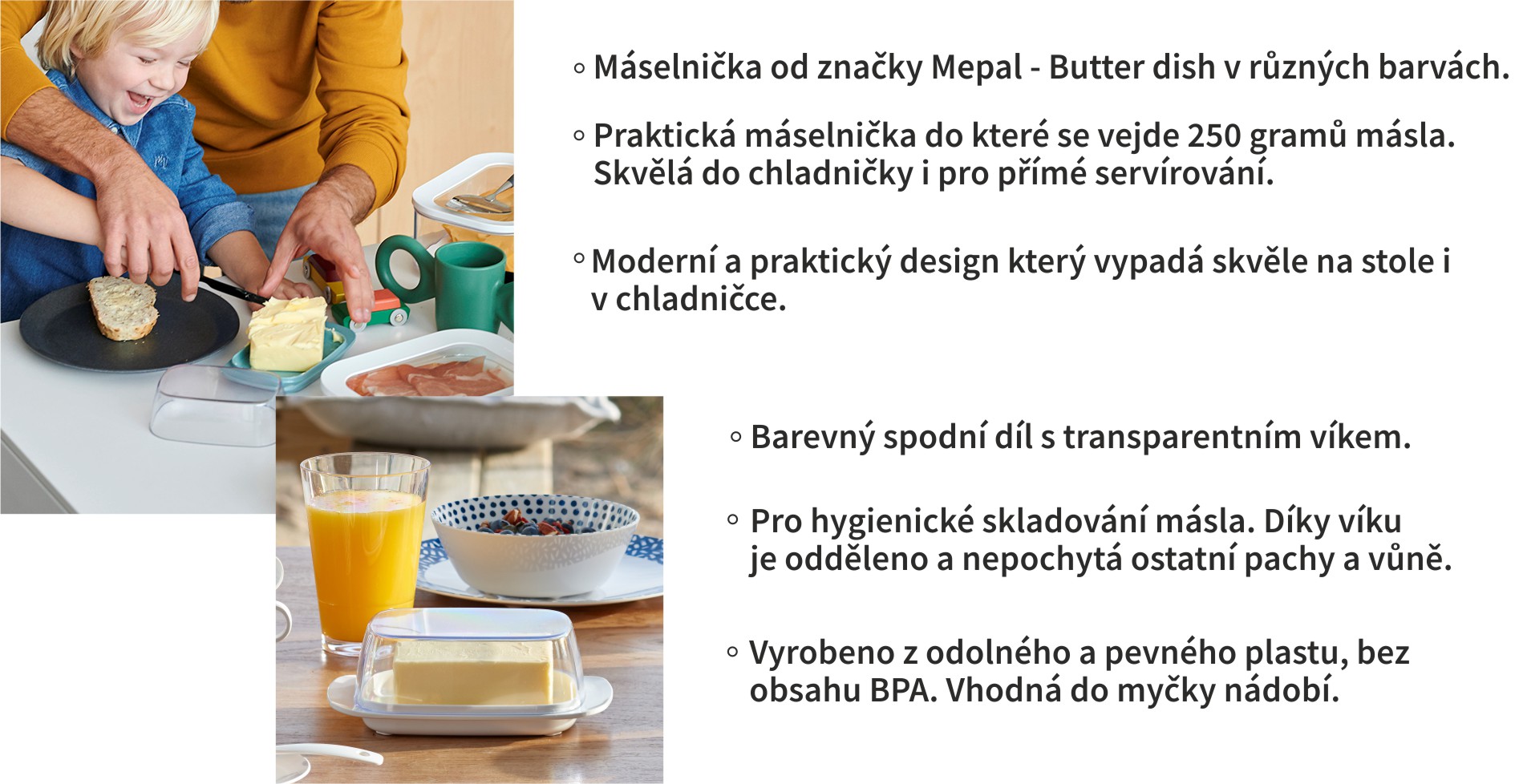 ◦ Máselnička od značky Mepal - Butter dish v různých barvách.

◦ Praktická máselnička do které se vejde 250 gramů másla. Skvělá do chladničky i pro přímé servírování.

◦ Moderní a praktický design který vypadá skvěle na stole i v chladničce.

◦ Barevný spodní díl s transparentním víkem.

◦ Pro hygienické skladování másla. Díky víku je odděleno a nepochytá ostatní pachy a vůně.

◦ Vyrobeno z odolného a pevného plastu, bez obsahu BPA. Vhodná do myčky nádobí.